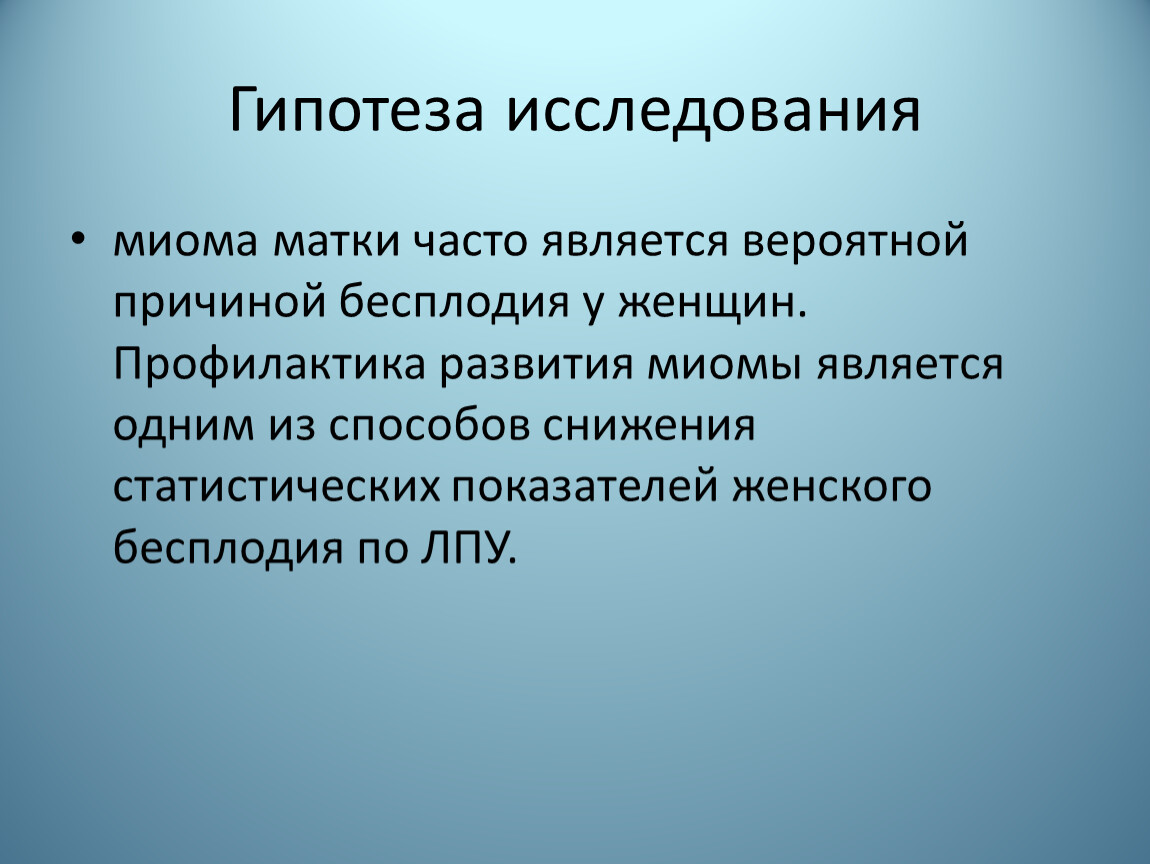 Гипотеза исследования

• миома матки часто является вероятной причиной бесплодия у женщин. Профилактика развития миомы является одним из способов снижения статистических показателей женского бесплодия по ЛПУ.